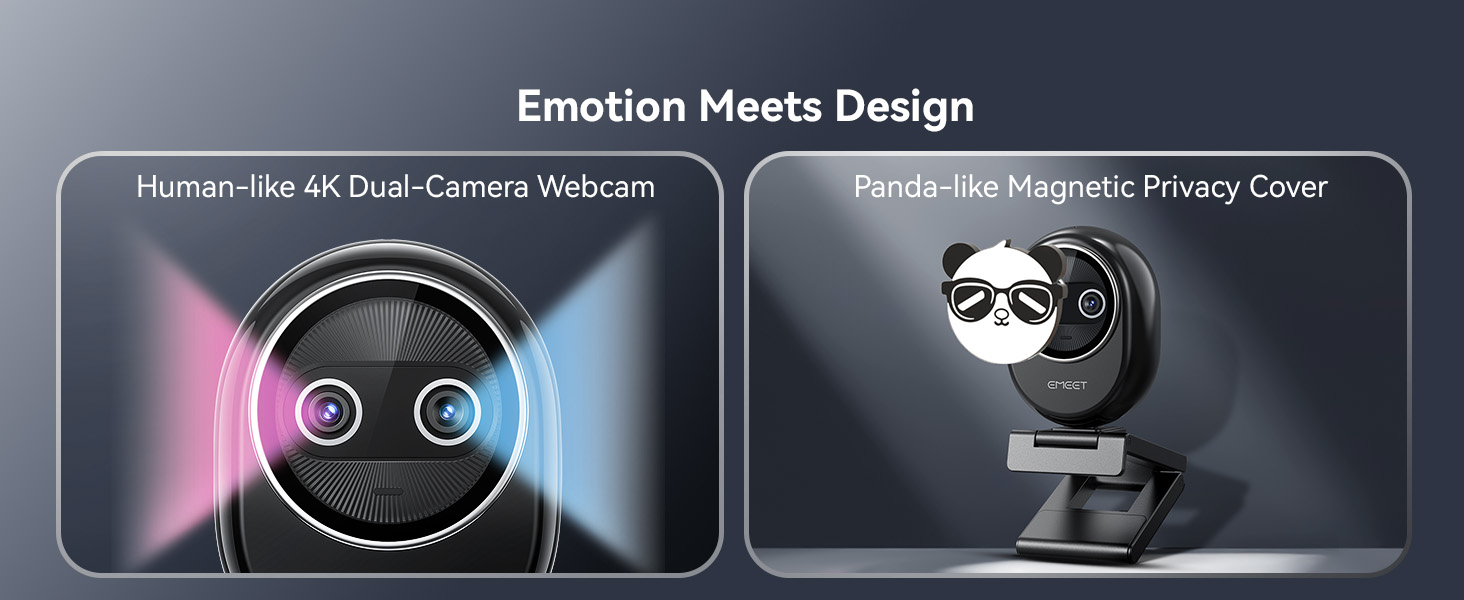 Emotion Meets Design

Human-like 4K Dual-Camera Webcam

Panda-like Magnetic Privacy Cover

EMEET